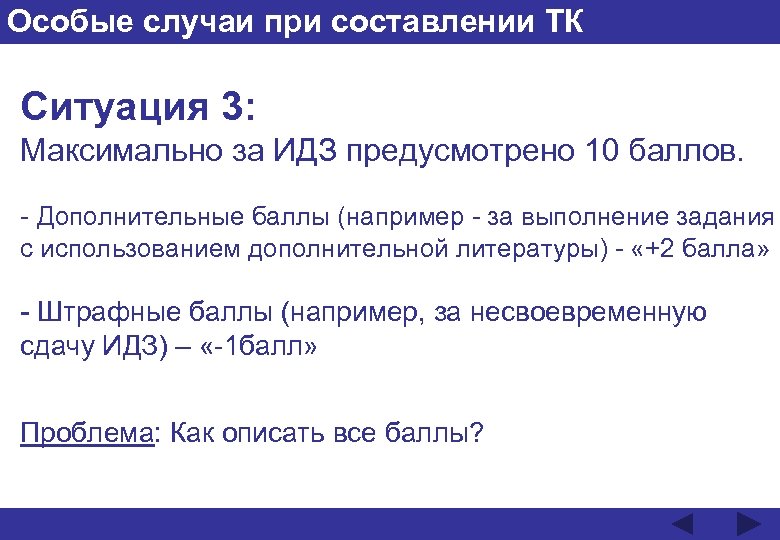 Особые случаи при составлении ТК

Ситуация 3:
Максимально за ИДЗ предусмотрено 10 баллов.

- Дополнительные баллы (например - за выполнение задания с использованием дополнительной литературы) - «+2 балла»

- Штрафные баллы (например, за несвоевременную сдачу ИДЗ) – «-1балл»

Проблема: Как описать все баллы?